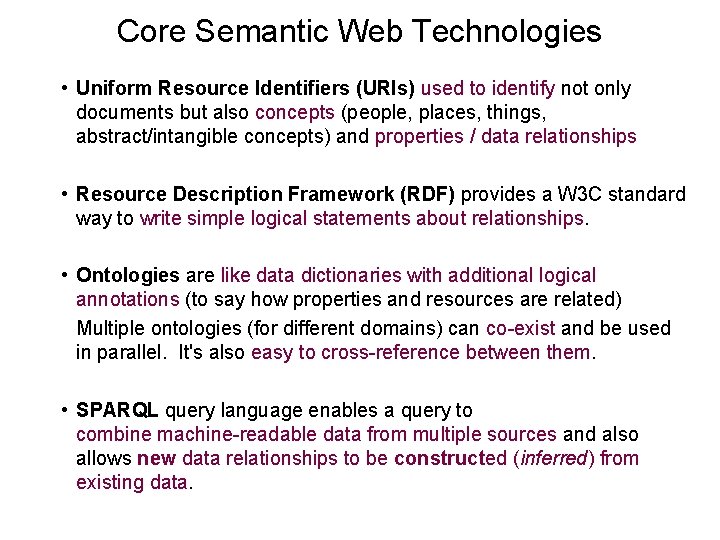 Core Semantic Web Technologies

• Uniform Resource Identifiers (URIs) used to identify not only documents but also concepts (people, places, things, abstract/intangible concepts) and properties / data relationships

• Resource Description Framework (RDF) provides a W3C standard way to write simple logical statements about relationships.

• Ontologies are like data dictionaries with additional logical annotations (to say how properties and resources are related)

Multiple ontologies (for different domains) can co-exist and be used in parallel. It's also easy to cross-reference between them.

• SPARQL query language enables a query to combine machine-readable data from multiple sources and also allows new data relationships to be constructed (inferred) from existing data.